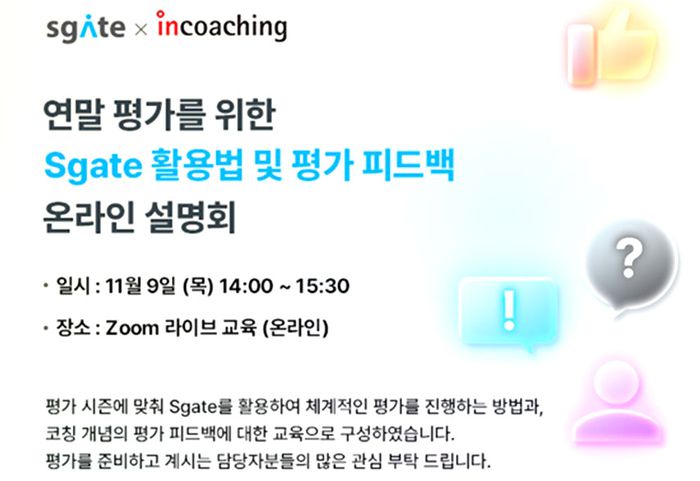 sgate × incoaching

연말 평가를 위한
Sgate 활용법 및 평가 피드백
온라인 설명회

• 일시 : 11월 9일 (목) 14:00 ~ 15:30

• 장소 : Zoom 라이브 교육 (온라인)

평가 시즌에 맞춰 Sgate를 활용하여 체계적인 평가를 진행하는 방법과, 코칭 개념의 평가 피드백에 대한 교육으로 구성하였습니다.
평가를 준비하고 계시는 담당자분들의 많은 관심 부탁 드립니다.

?

!